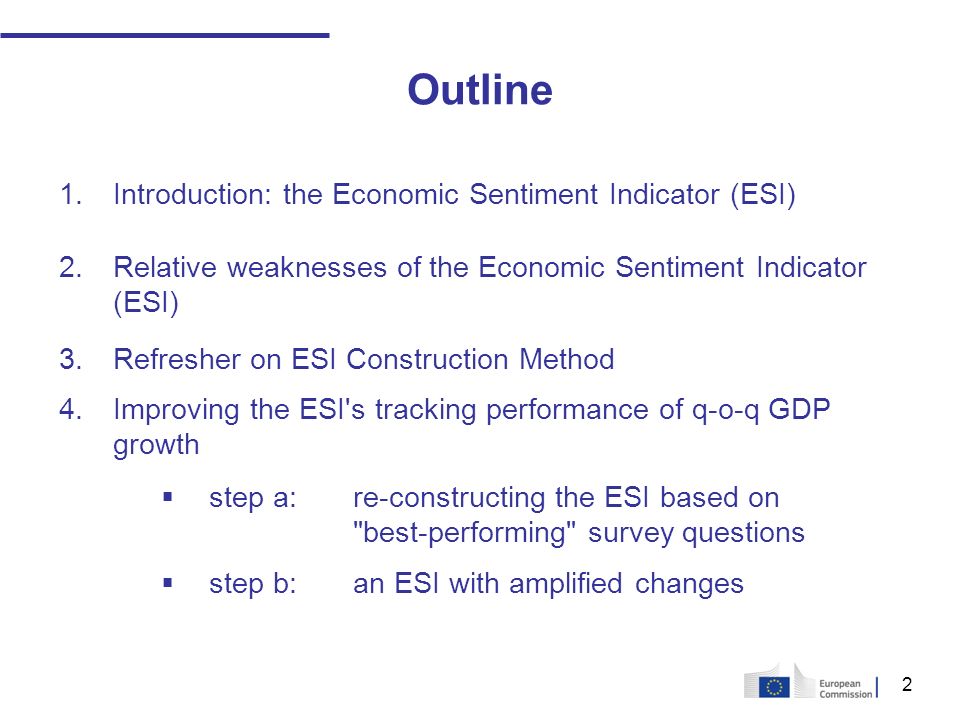 Outline

1. Introduction: the Economic Sentiment Indicator (ESI)

2. Relative weaknesses of the Economic Sentiment Indicator (ESI)

3. Refresher on ESI Construction Method

4. Improving the ESI's tracking performance of q-o-q GDP growth

▪ step a: re-constructing the ESI based on "best-performing" survey questions

▪ step b: an ESI with amplified changes

European Commission

2